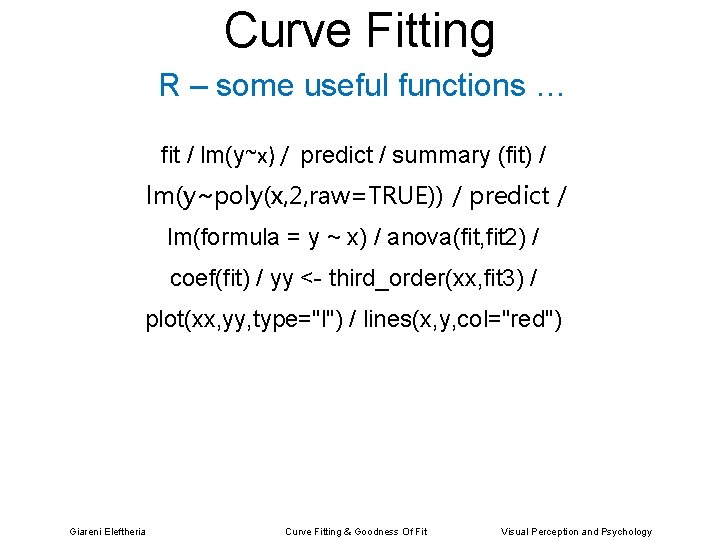 Curve Fitting

R – some useful functions …

fit / lm(y~x) / predict / summary (fit) / lm(y~poly(x,2,raw=TRUE)) / predict / lm(formula = y ~ x) / anova(fit,fit2) / coef(fit) / yy <- third_order(xx,fit3) / plot(xx,yy,type="l") / lines(x,y,col="red")

Giareni Eleftheria Curve Fitting & Goodness Of Fit Visual Perception and Psychology